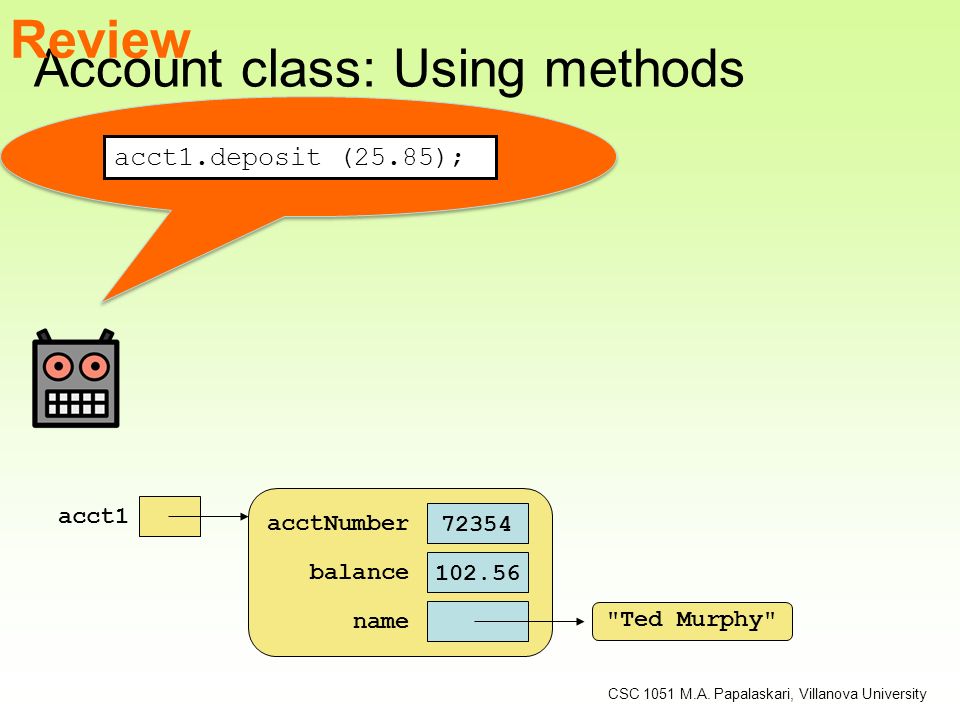 Review

Account class: Using methods

acct1.deposit (25.85);

acct1

acctNumber 72354

balance 102.56

name

"Ted Murphy"

CSC 1051 M.A. Papalaskari, Villanova University